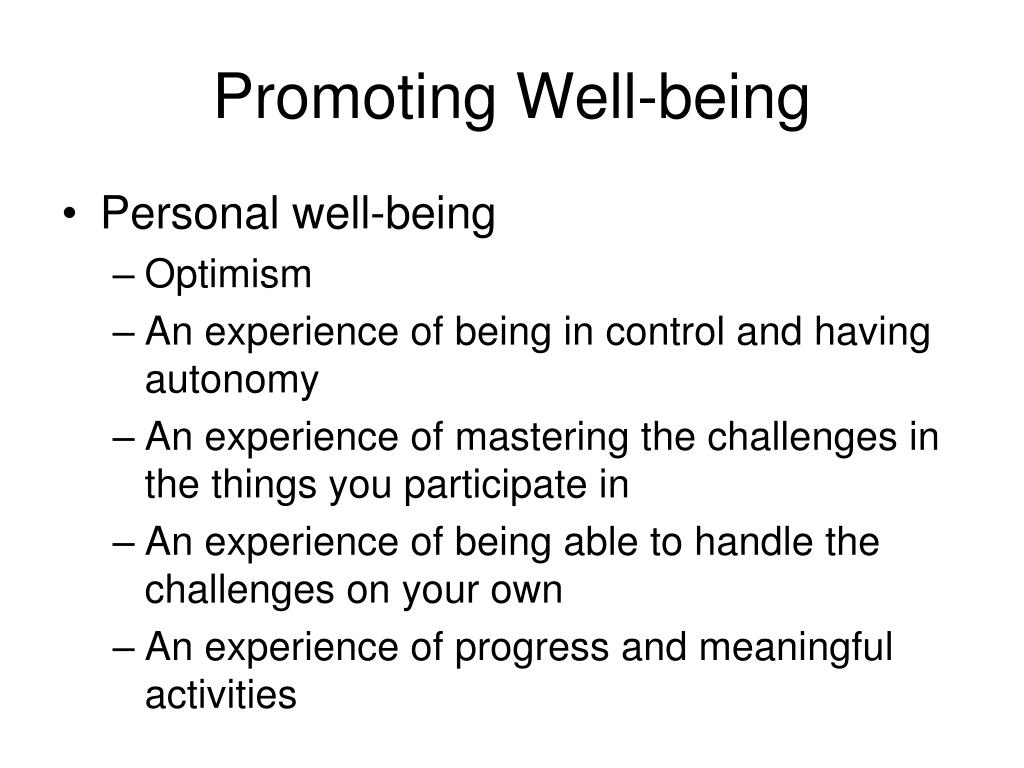 Promoting Well-being

• Personal well-being
– Optimism
– An experience of being in control and having autonomy
– An experience of mastering the challenges in the things you participate in
– An experience of being able to handle the challenges on your own
– An experience of progress and meaningful activities